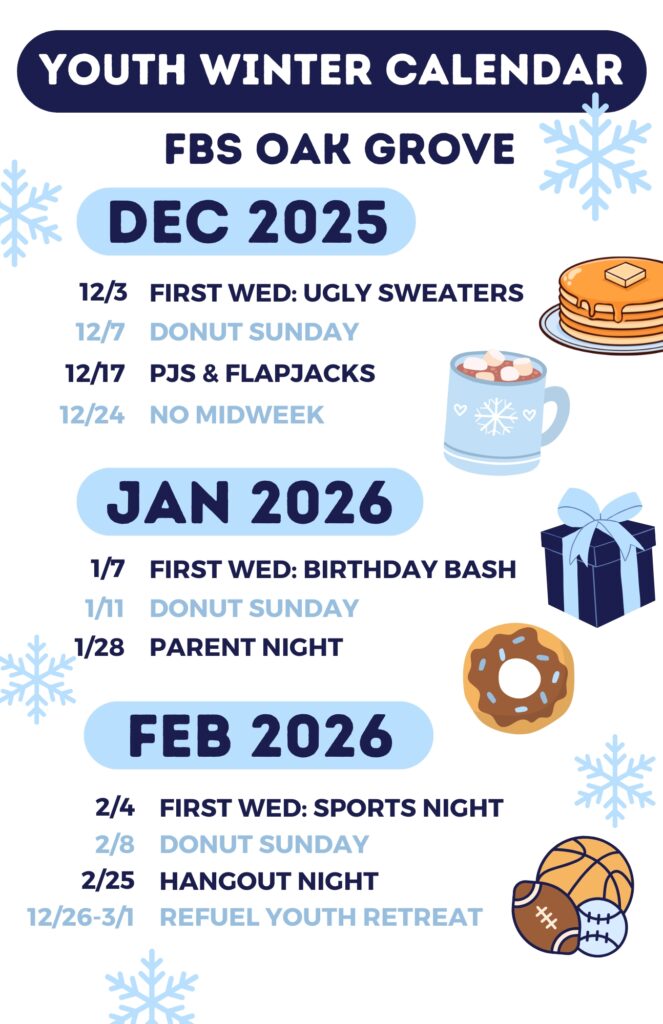 YOUTH WINTER CALENDAR

FBS OAK GROVE

DEC 2025

12/3 FIRST WED: UGLY SWEATERS
12/7 DONUT SUNDAY
12/17 PJS & FLAPJACKS
12/24 NO MIDWEEK

JAN 2026

1/7 FIRST WED: BIRTHDAY BASH
1/11 DONUT SUNDAY
1/28 PARENT NIGHT

FEB 2026

2/4 FIRST WED: SPORTS NIGHT
2/8 DONUT SUNDAY
2/25 HANGOUT NIGHT
12/26-3/1 REFUEL YOUTH RETREAT